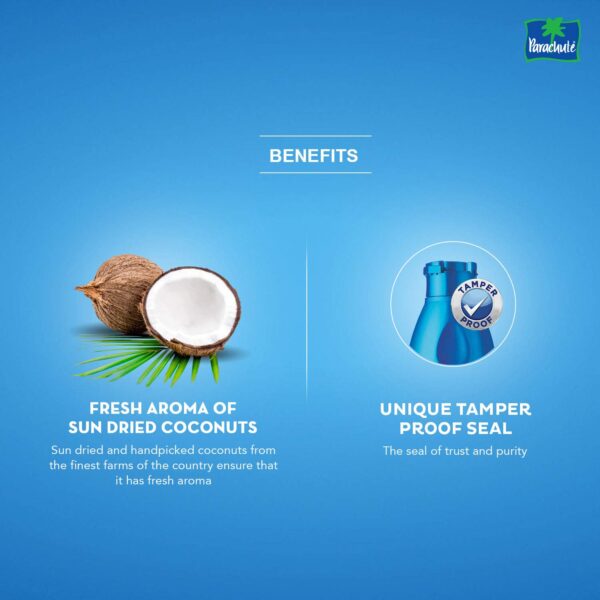 Parachuté

BENEFITS

FRESH AROMA OF SUN DRIED COCONUTS

Sun dried and handpicked coconuts from the finest farms of the country ensure that it has fresh aroma

TAMPER PROOF

UNIQUE TAMPER PROOF SEAL

The seal of trust and purity